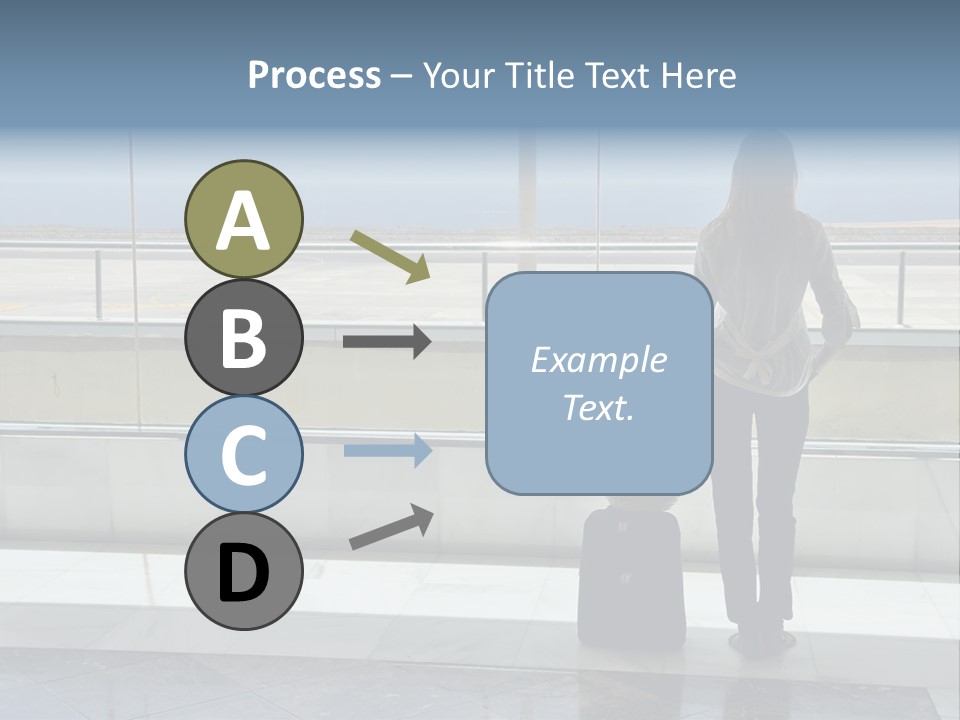 Process – Your Title Text Here

A

B

C

D

Example Text.